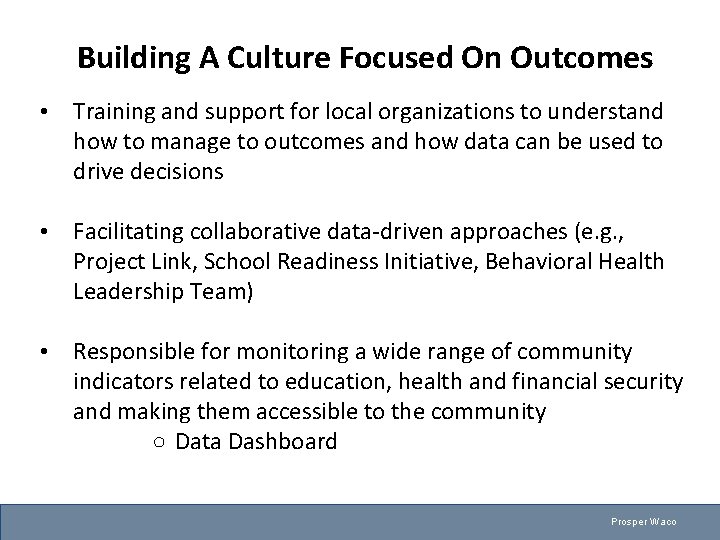 Building A Culture Focused On Outcomes

• Training and support for local organizations to understand how to manage to outcomes and how data can be used to drive decisions

• Facilitating collaborative data-driven approaches (e.g., Project Link, School Readiness Initiative, Behavioral Health Leadership Team)

• Responsible for monitoring a wide range of community indicators related to education, health and financial security and making them accessible to the community
○ Data Dashboard

Prosper Waco